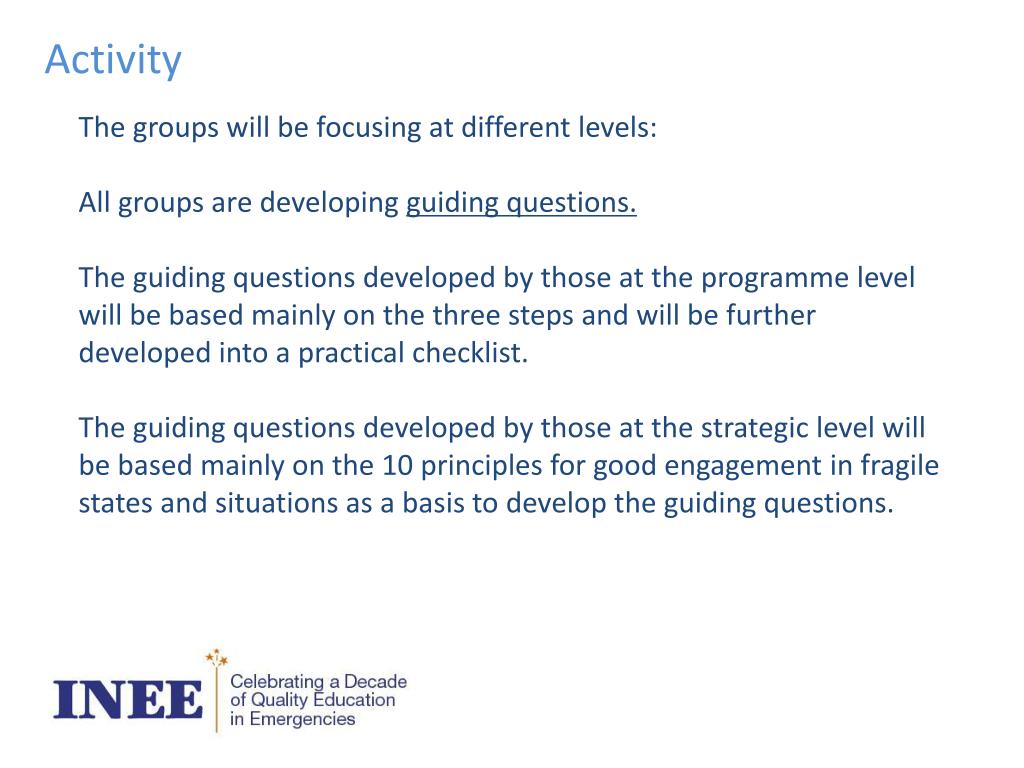 Activity

The groups will be focusing at different levels:

All groups are developing guiding questions.

The guiding questions developed by those at the programme level will be based mainly on the three steps and will be further developed into a practical checklist.

The guiding questions developed by those at the strategic level will be based mainly on the 10 principles for good engagement in fragile states and situations as a basis to develop the guiding questions.

INEE
Celebrating a Decade of Quality Education in Emergencies